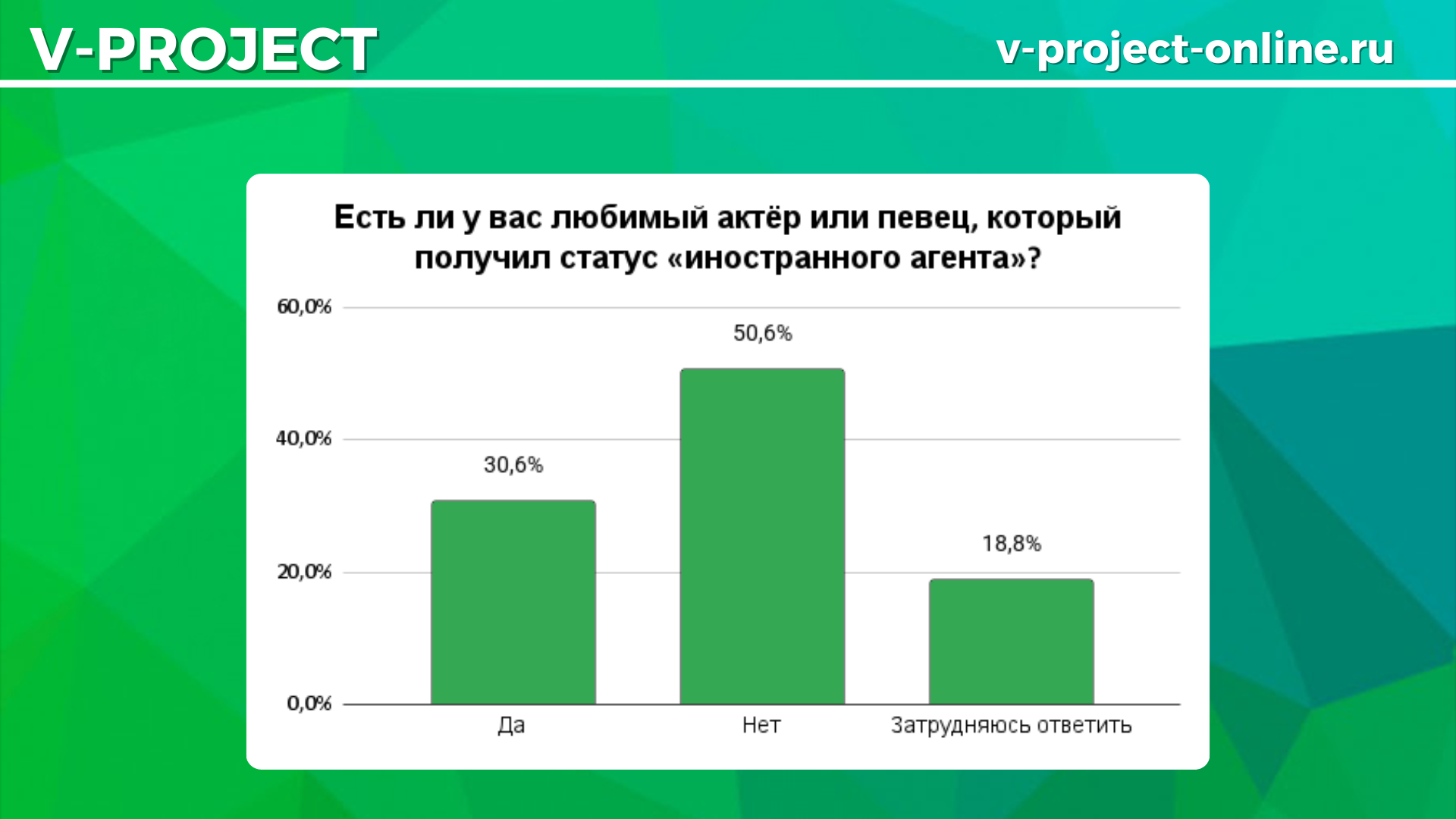 V-PROJECT

v-project-online.ru

Есть ли у вас любимый актёр или певец, который получил статус «иностранного агента»?

60,0%
40,0%
20,0%
0,0%

30,6%
50,6%
18,8%

Да
Нет
Затрудняюсь ответить